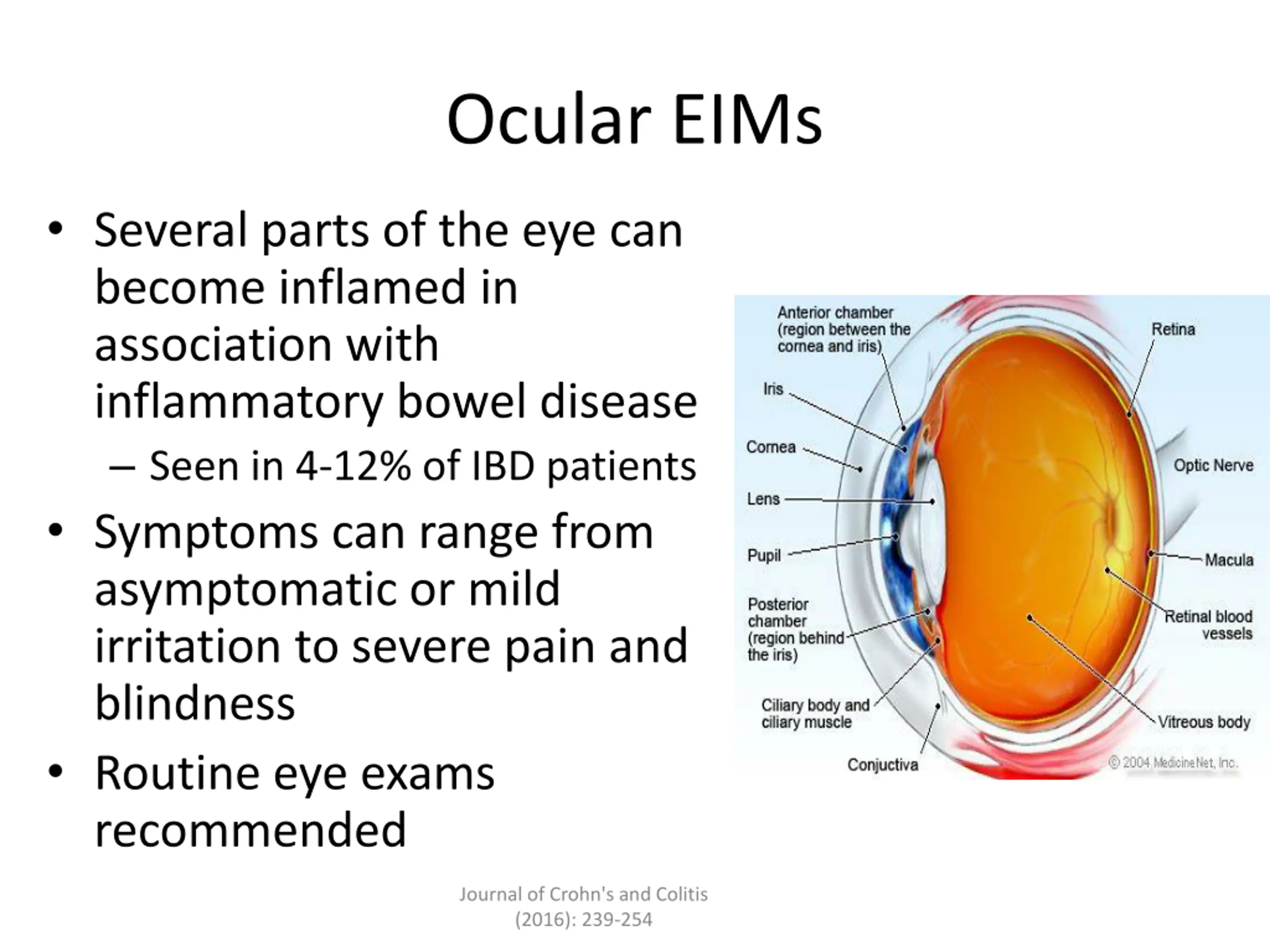 Ocular EIMs

• Several parts of the eye can become inflamed in association with inflammatory bowel disease
– Seen in 4-12% of IBD patients
• Symptoms can range from asymptomatic or mild irritation to severe pain and blindness
• Routine eye exams recommended

Anterior chamber (region between the cornea and iris)
Iris
Cornea
Lens
Pupil
Posterior chamber (region behind the iris)
Ciliary body and ciliary muscle
Conjuctiva
Retina
Optic Nerve
Macula
Retinal blood vessels
Vitreous body
© 2004 MedicineNet, Inc.

Journal of Crohn's and Colitis (2016): 239-254